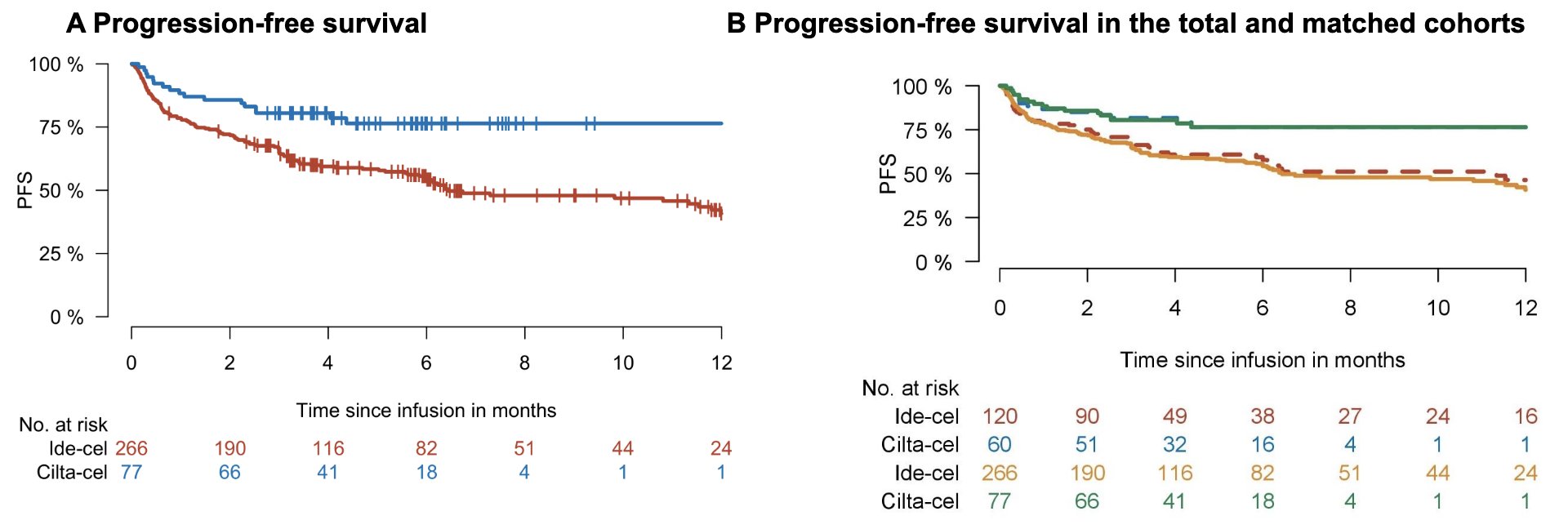 A Progression-free survival

100 %
75 %
50 %
25 %
0 %
PFS

0 2 4 6 8 10 12

Time since infusion in months

No. at risk

| | | | | | | | |
|---|---|---|---|---|---|---|---|
| Ide-cel | 266 | 190 | 116 | 82 | 51 | 44 | 24 |
| Cilta-cel | 77 | 66 | 41 | 18 | 4 | 1 | 1 |

B Progression-free survival in the total and matched cohorts

100 %
75 %
50 %
25 %
0 %
PFS

0 2 4 6 8 10 12

Time since infusion in months

No. at risk

| | | | | | | | |
|---|---|---|---|---|---|---|---|
| Ide-cel | 120 | 90 | 49 | 38 | 27 | 24 | 16 |
| Cilta-cel | 60 | 51 | 32 | 16 | 4 | 1 | 1 |
| Ide-cel | 266 | 190 | 116 | 82 | 51 | 44 | 24 |
| Cilta-cel | 77 | 66 | 41 | 18 | 4 | 1 | 1 |